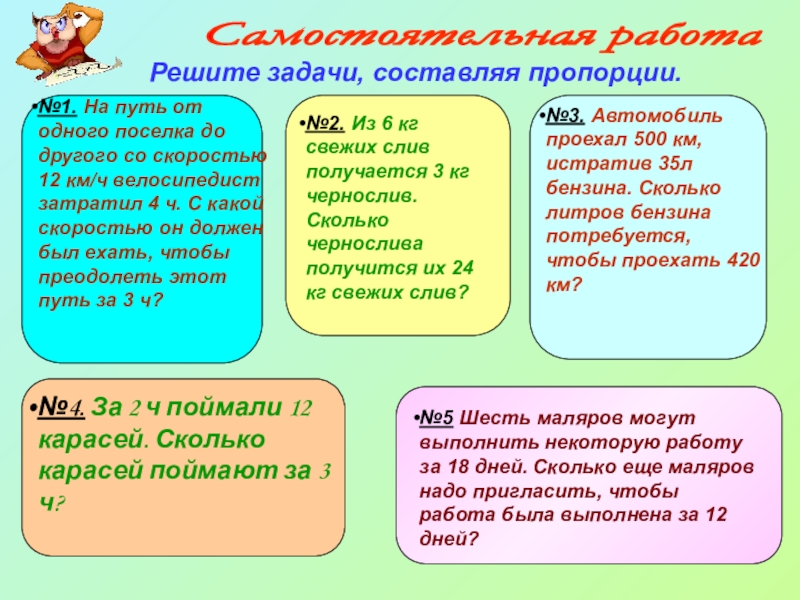 Самостоятельная работа

Решите задачи, составляя пропорции.

•№1. На путь от одного поселка до другого со скоростью 12 км/ч велосипедист затратил 4 ч. С какой скоростью он должен был ехать, чтобы преодолеть этот путь за 3 ч?

•№2. Из 6 кг свежих слив получается 3 кг чернослив. Сколько чернослива получится их 24 кг свежих слив?

•№3. Автомобиль проехал 500 км, истратив 35л бензина. Сколько литров бензина потребуется, чтобы проехать 420 км?

•№4. За 2 ч поймали 12 карасей. Сколько карасей поймают за 3 ч?

•№5 Шесть маляров могут выполнить некоторую работу за 18 дней. Сколько еще маляров надо пригласить, чтобы работа была выполнена за 12 дней?